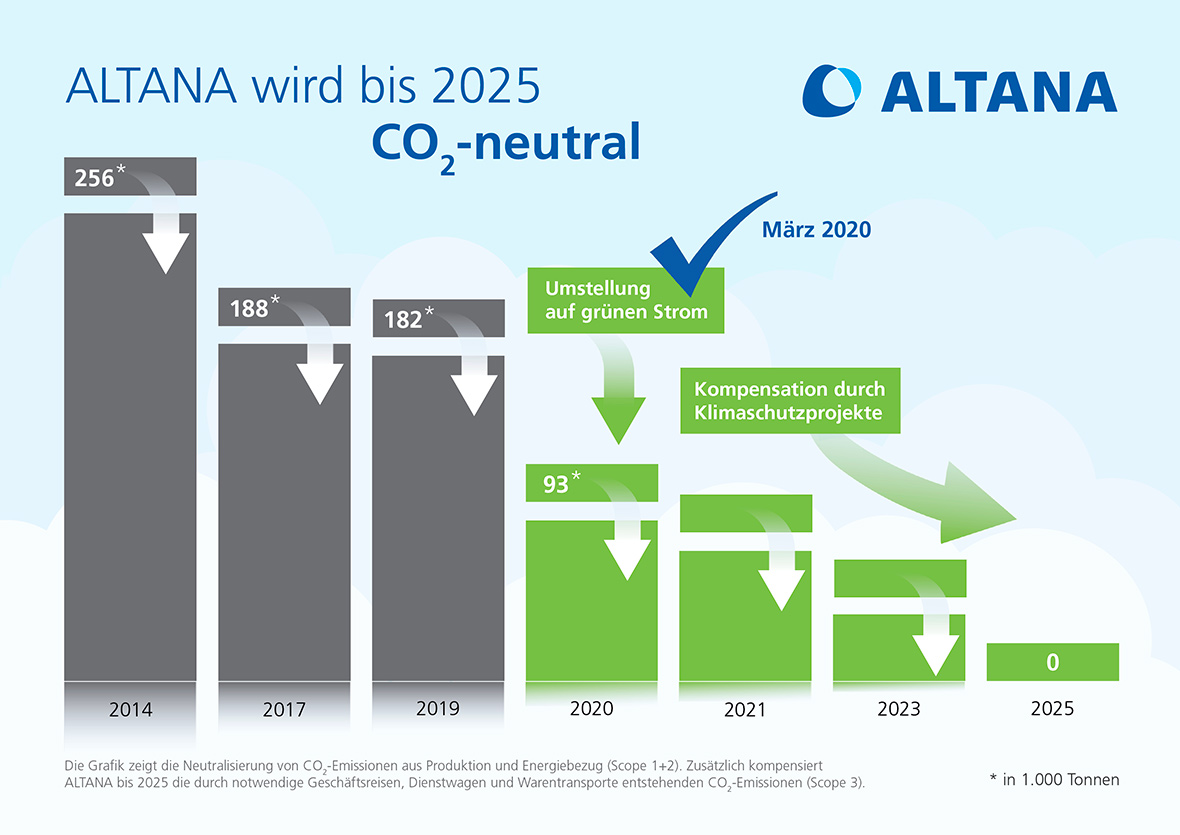 ALTANA wird bis 2025
$CO_2$-neutral

ALTANA

256*

188*

182*

März 2020

Umstellung auf grünen Strom

Kompensation durch Klimaschutzprojekte

93*

0

2014
2017
2019
2020
2021
2023
2025

Die Grafik zeigt die Neutralisierung von $CO_2$-Emissionen aus Produktion und Energiebezug (Scope 1+2). Zusätzlich kompensiert ALTANA bis 2025 die durch notwendige Geschäftsreisen, Dienstwagen und Warentransporte entstehenden $CO_2$-Emissionen (Scope 3).

* in 1.000 Tonnen